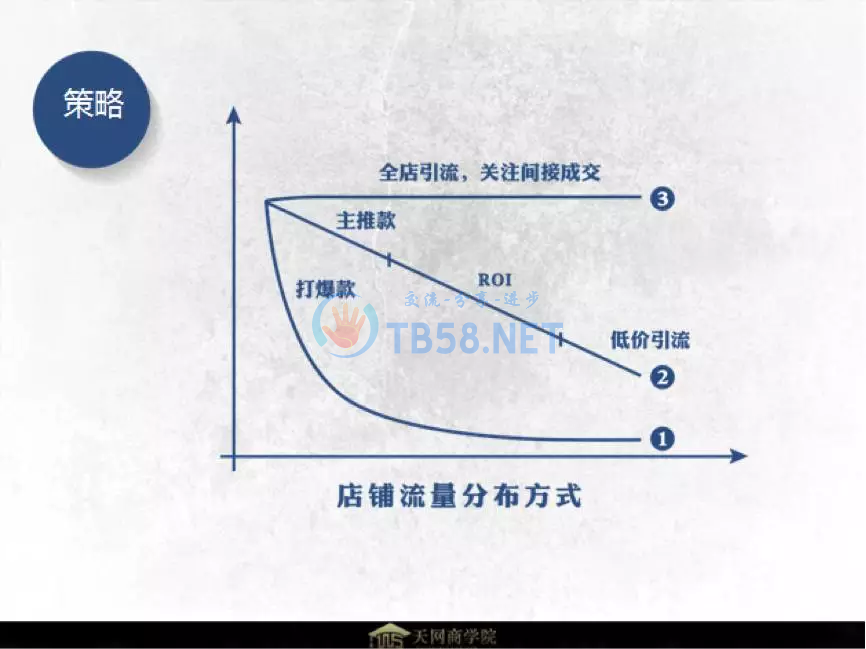 策略

全店引流，关注间接成交

3

主推款

ROI

打爆款

交流-分享-进步

TB58.NET

低价引流

2

1

店铺流量分布方式

天网商学院